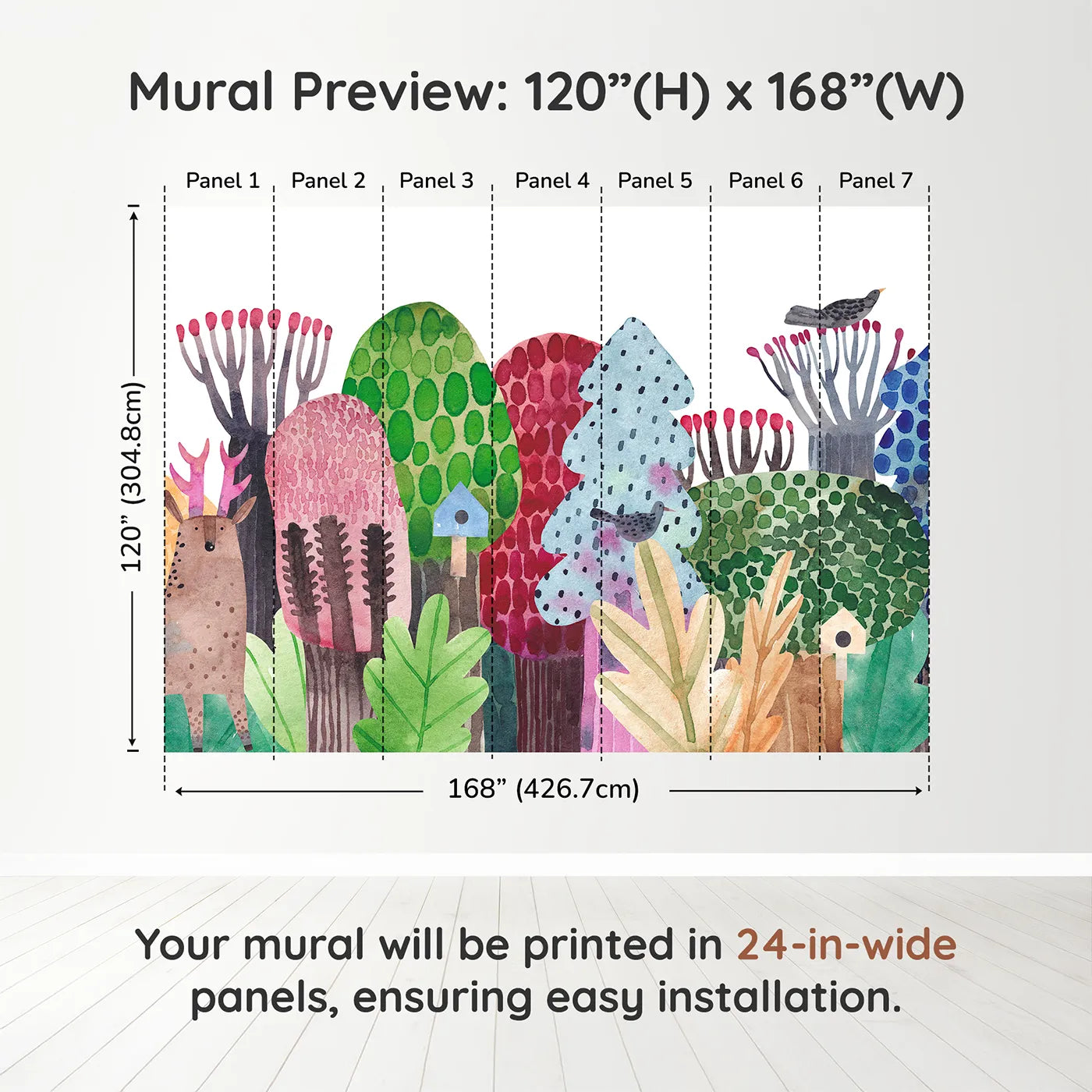 Mural Preview: 120”(H) x 168”(W)

Panel 1 Panel 2 Panel 3 Panel 4 Panel 5 Panel 6 Panel 7

120” (304.8cm)

168” (426.7cm)

Your mural will be printed in 24-in-wide panels, ensuring easy installation.